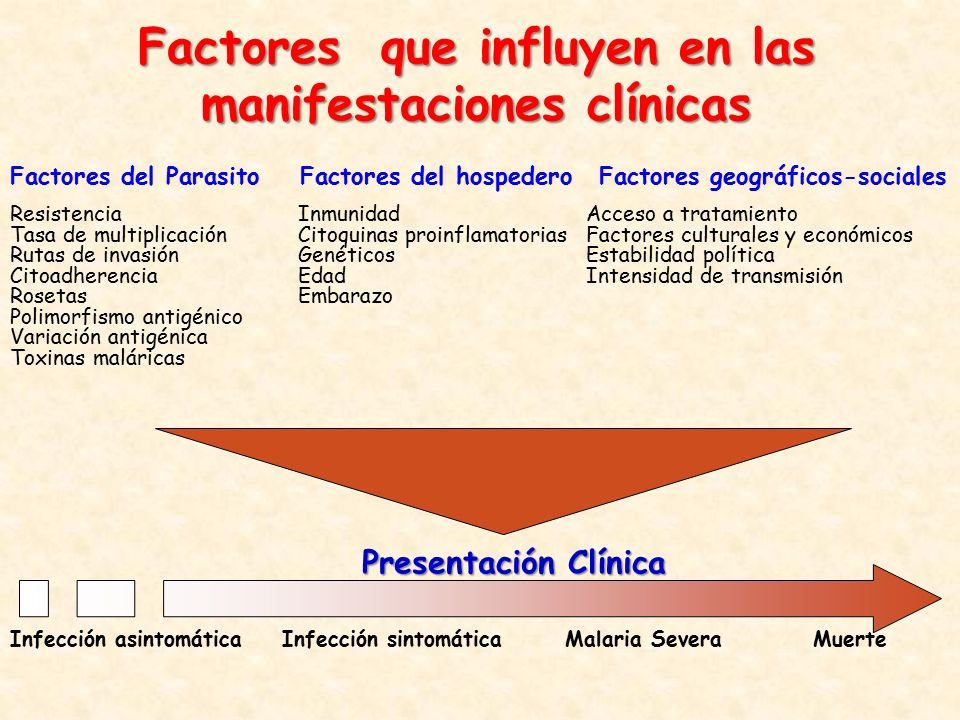 Factores que influyen en las manifestaciones clínicas

Factores del Parasito
Resistencia
Tasa de multiplicación
Rutas de invasión
Citoadherencia
Rosetas
Polimorfismo antigénico
Variación antigénica
Toxinas maláricas

Factores del hospedero
Inmunidad
Citoquinas proinflamatorias
Genéticos
Edad
Embarazo

Factores geográficos-sociales
Acceso a tratamiento
Factores culturales y económicos
Estabilidad política
Intensidad de transmisión

Presentación Clínica

Infección asintomática
Infección sintomática
Malaria Severa
Muerte